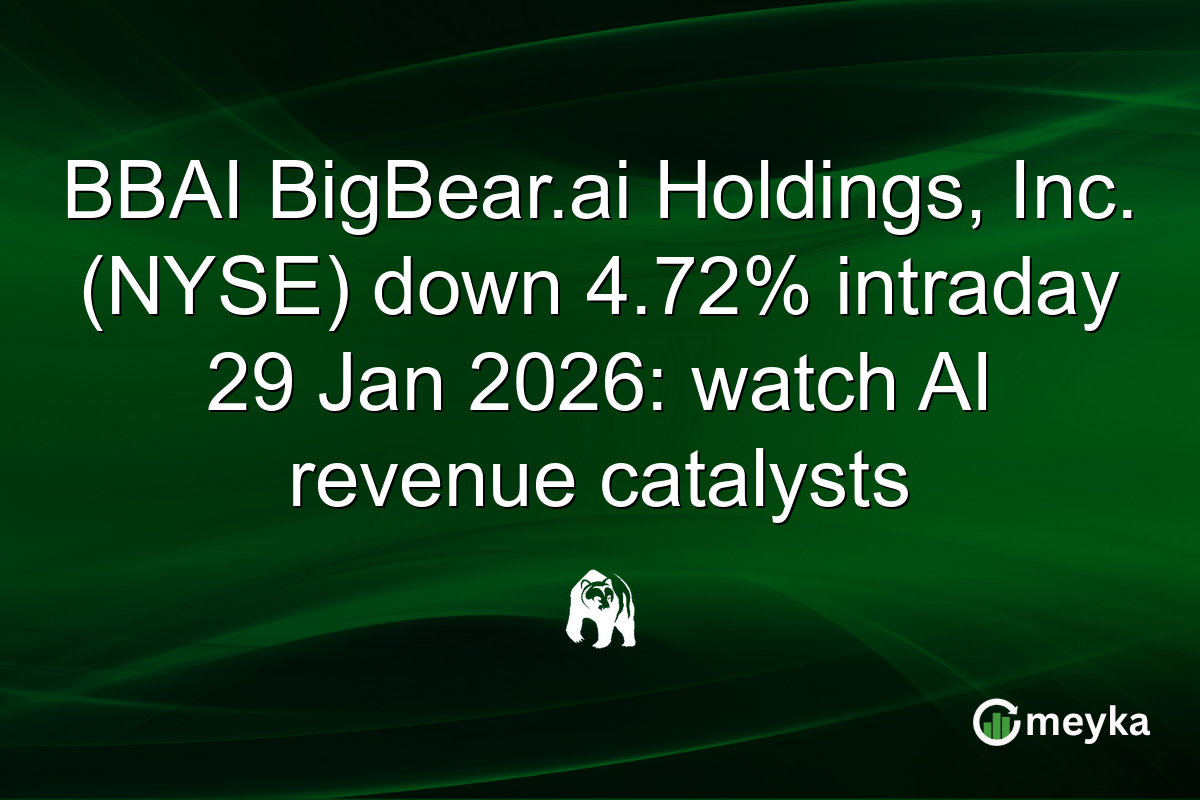 BBAI BigBear.ai Holdings, Inc. (NYSE) down 4.72% intraday 29 Jan 2026: watch AI revenue catalysts

meyka